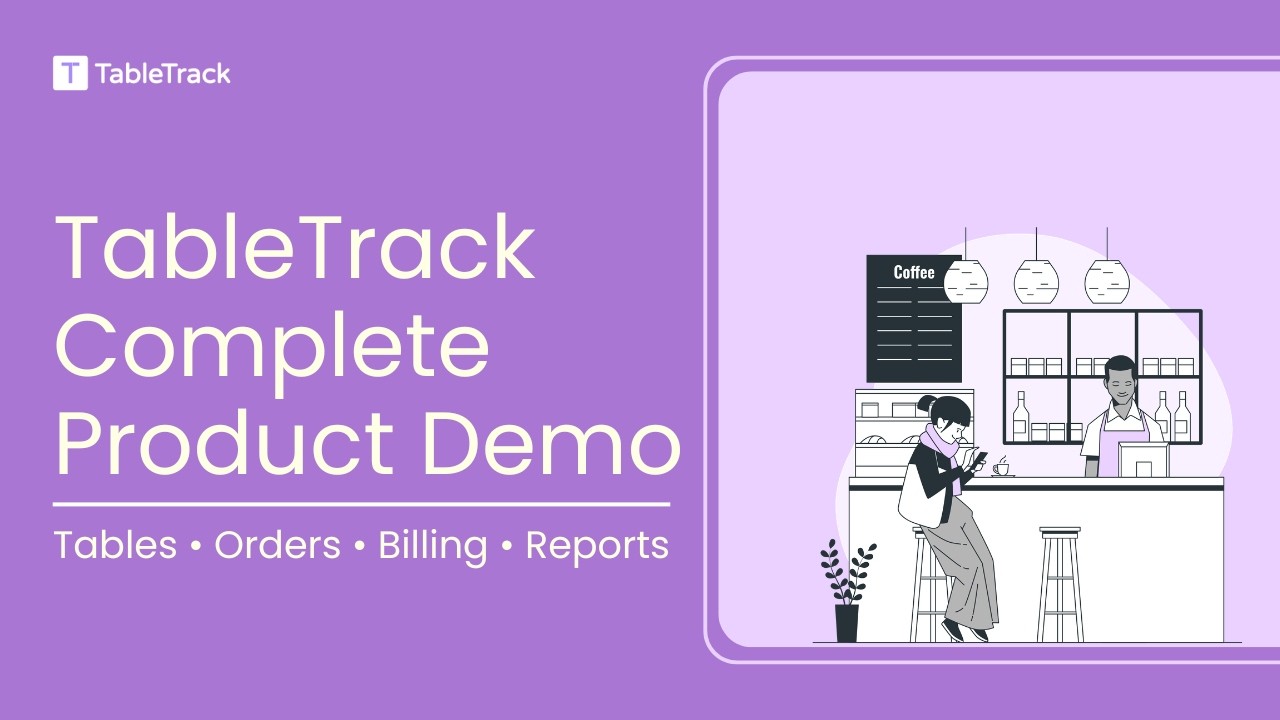 T TableTrack

TableTrack Complete Product Demo

Tables • Orders • Billing • Reports

Coffee